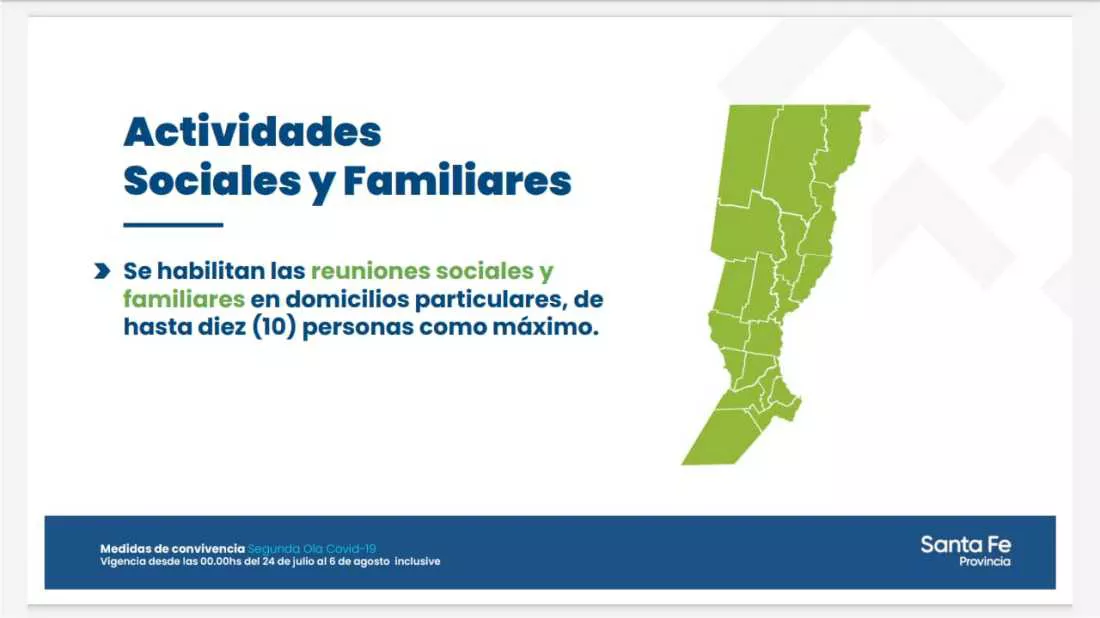 Actividades Sociales y Familiares

Se habilitan las reuniones sociales y familiares en domicilios particulares, de hasta diez (10) personas como máximo.

Medidas de convivencia Segunda Ola Covid-19
Vigencia desde las 00.00hs del 24 de julio al 6 de agosto inclusive

Santa Fe
Provincia